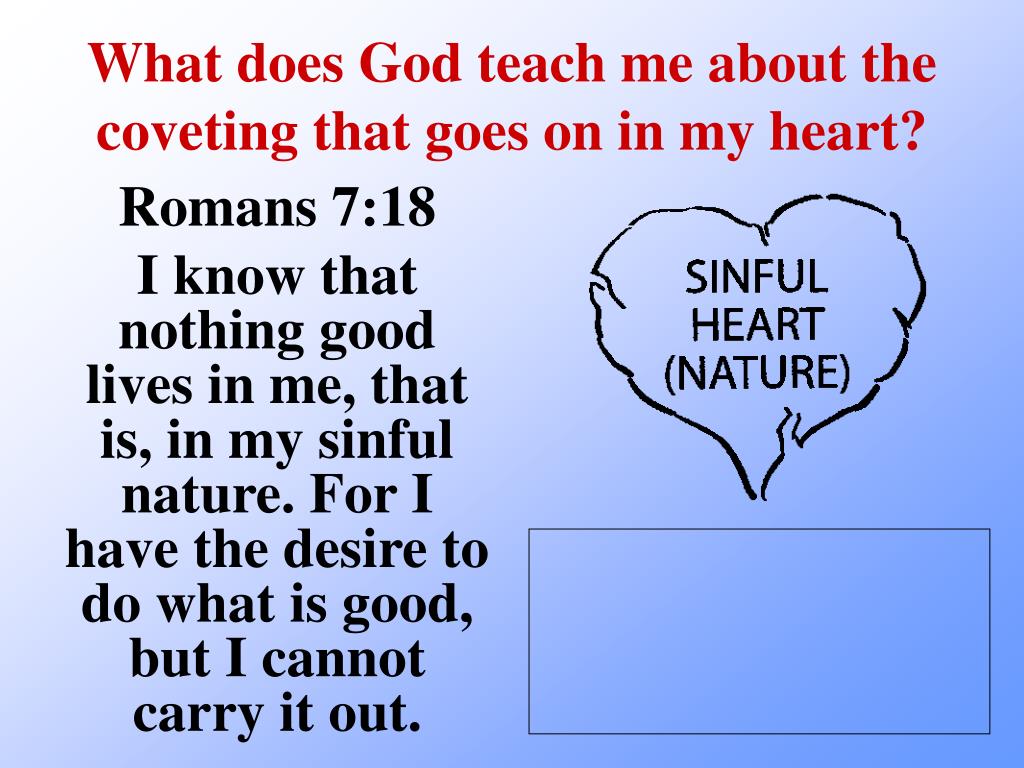 What does God teach me about the coveting that goes on in my heart?

Romans 7:18

I know that nothing good lives in me, that is, in my sinful nature. For I have the desire to do what is good, but I cannot carry it out.

SINFUL HEART (NATURE)